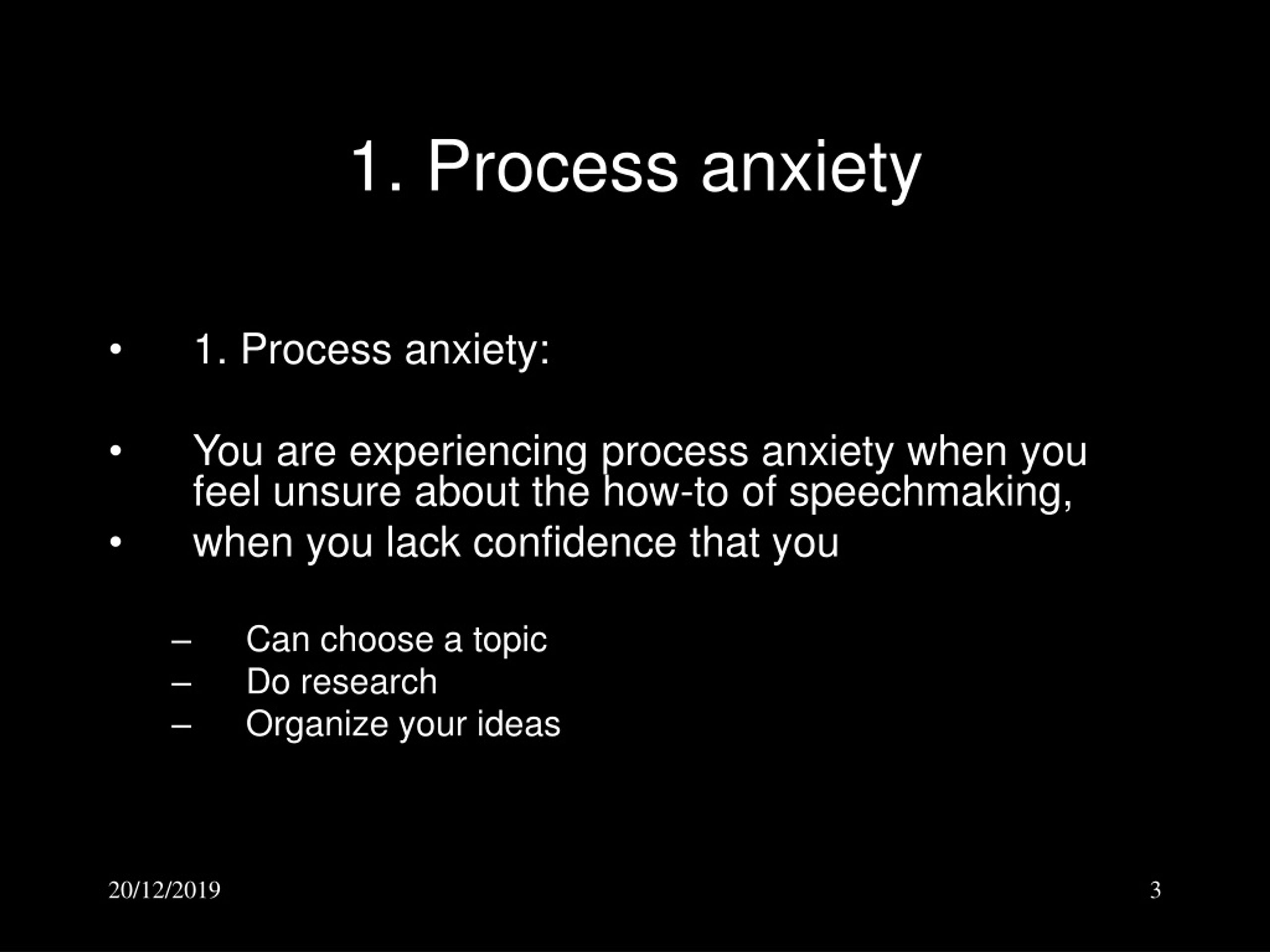 1. Process anxiety

• 1. Process anxiety:

• You are experiencing process anxiety when you feel unsure about the how-to of speechmaking,

• when you lack confidence that you

– Can choose a topic
– Do research
– Organize your ideas

20/12/2019

3